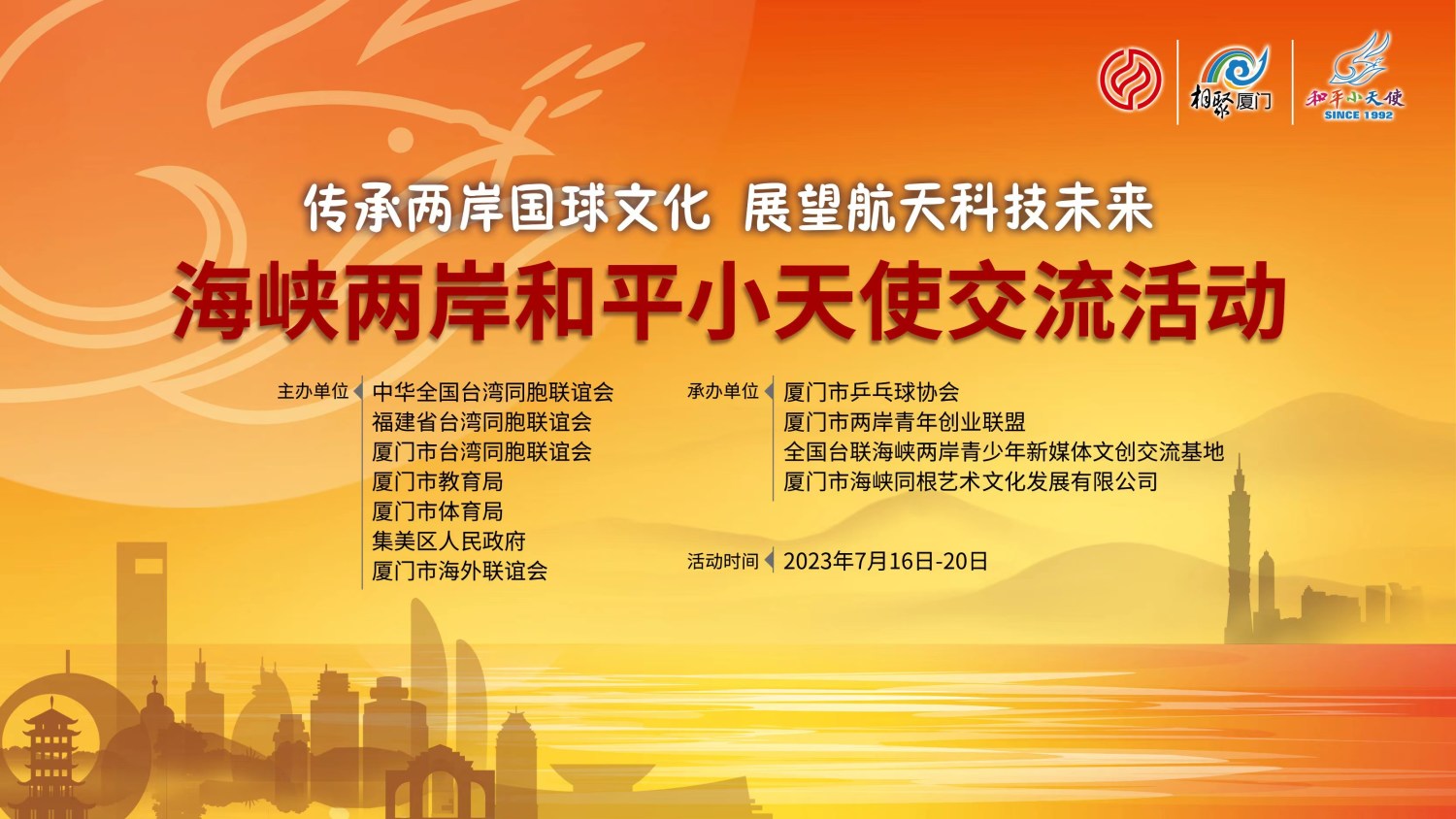 相聚厦门
和平小天使
SINCE 1992

传承两岸国球文化 展望航天科技未来

海峡两岸和平小天使交流活动

主办单位
中华全国台湾同胞联谊会
福建省台湾同胞联谊会
厦门市台湾同胞联谊会
厦门市教育局
厦门市体育局
集美区人民政府
厦门市海外联谊会

承办单位
厦门市乒乓球协会
厦门市两岸青年创业联盟
全国台联海峡两岸青少年新媒体文创交流基地
厦门市海峡同根艺术文化发展有限公司

活动时间
2023年7月16日-20日